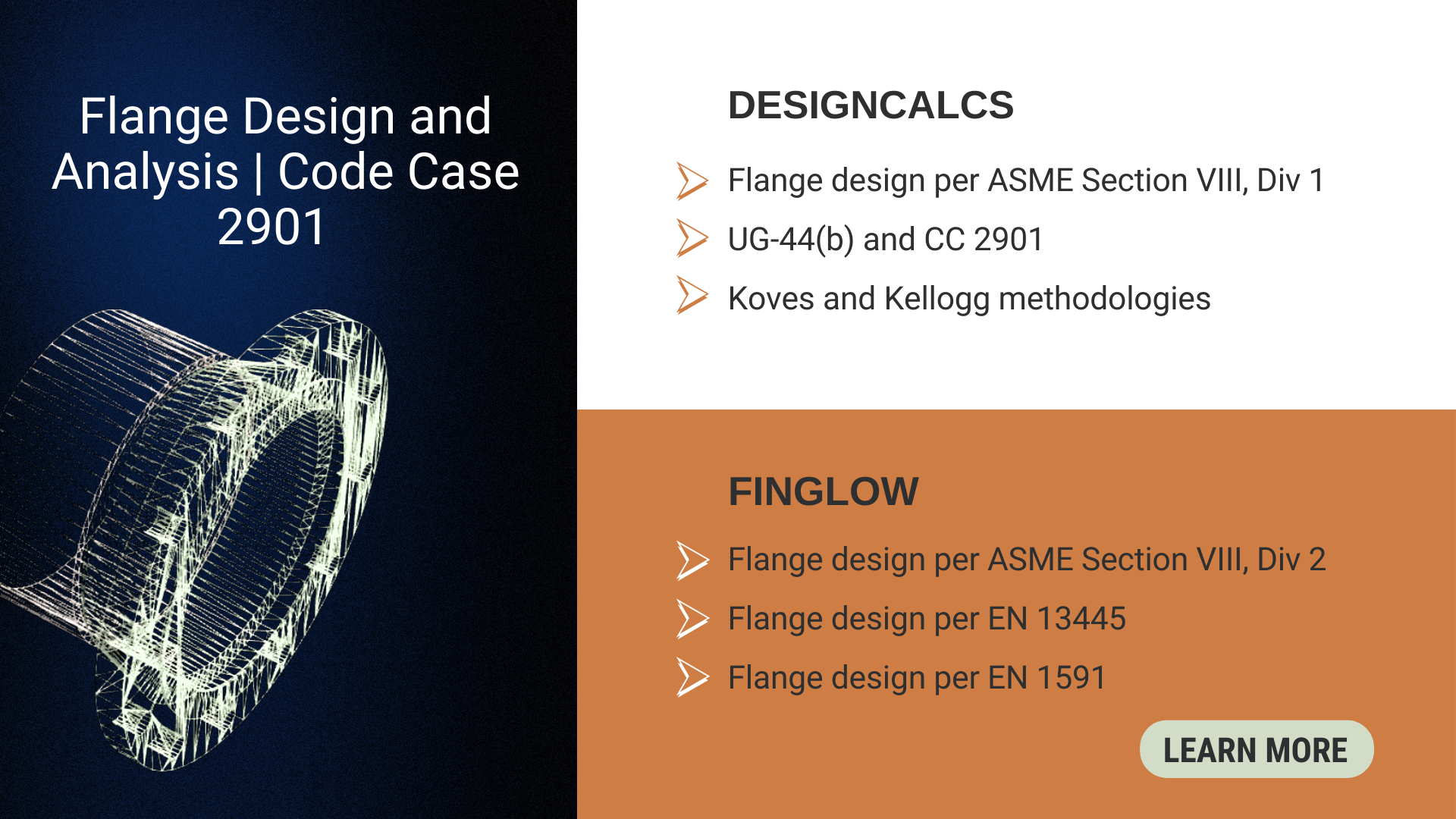 Flange Design and Analysis | Code Case 2901

DESIGNCALCS

Flange design per ASME Section VIII, Div 1

UG-44(b) and CC 2901

Koves and Kellogg methodologies

FINGLOW

Flange design per ASME Section VIII, Div 2

Flange design per EN 13445

Flange design per EN 1591

LEARN MORE